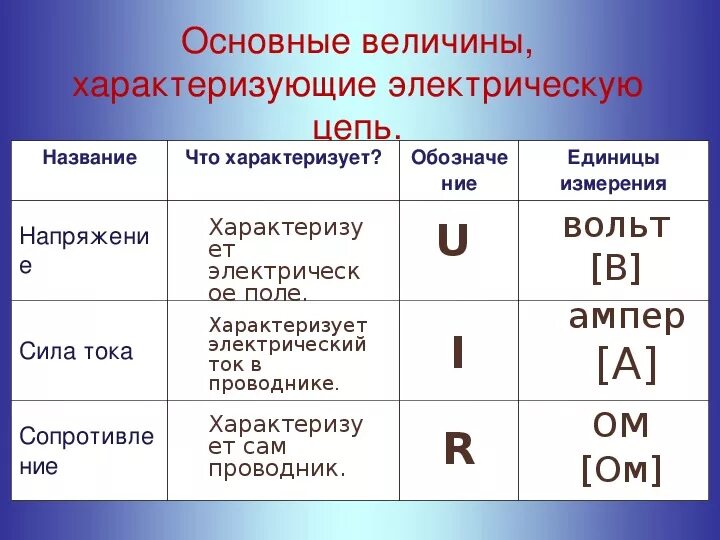 Основные величины, характеризующие электрическую цепь.

| Название | Что характеризует? | Обозначение | Единицы измерения |
|---|---|---|---|
| Напряжение | Характеризует электрическое поле. | U | вольт [В] |
| Сила тока | Характеризует электрический ток в проводнике. | I | ампер [А] |
| Сопротивление | Характеризует сам проводник. | R | ом [Ом] |